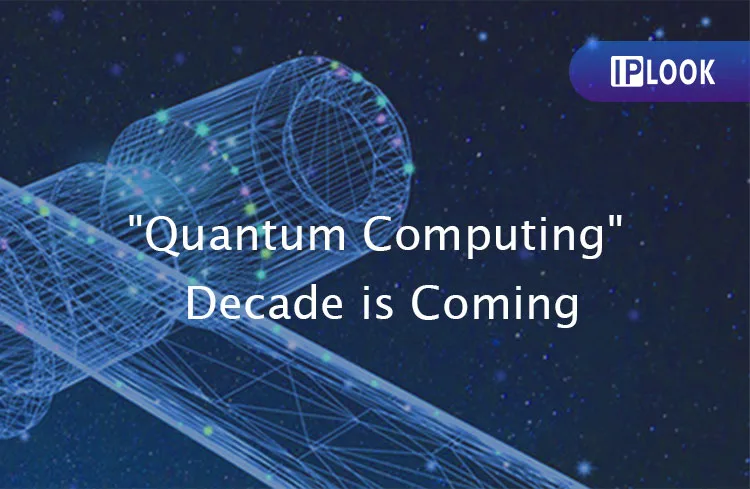 IPLOOK

"Quantum Computing" Decade is Coming